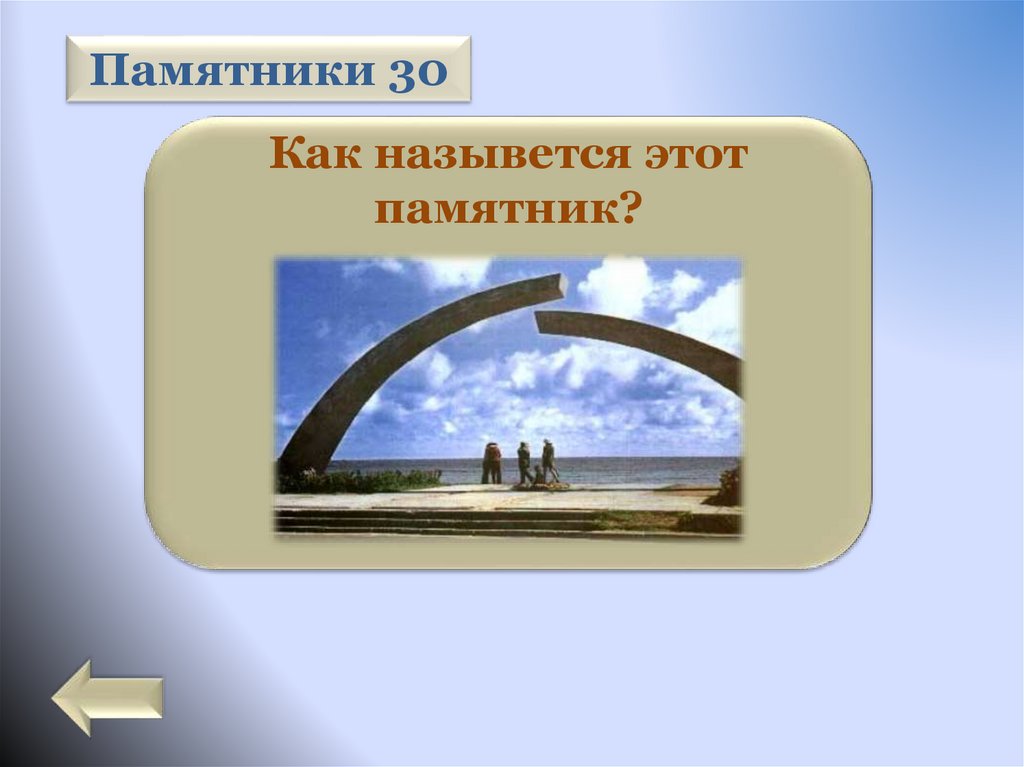 Памятники 30

Как назывется этот памятник?